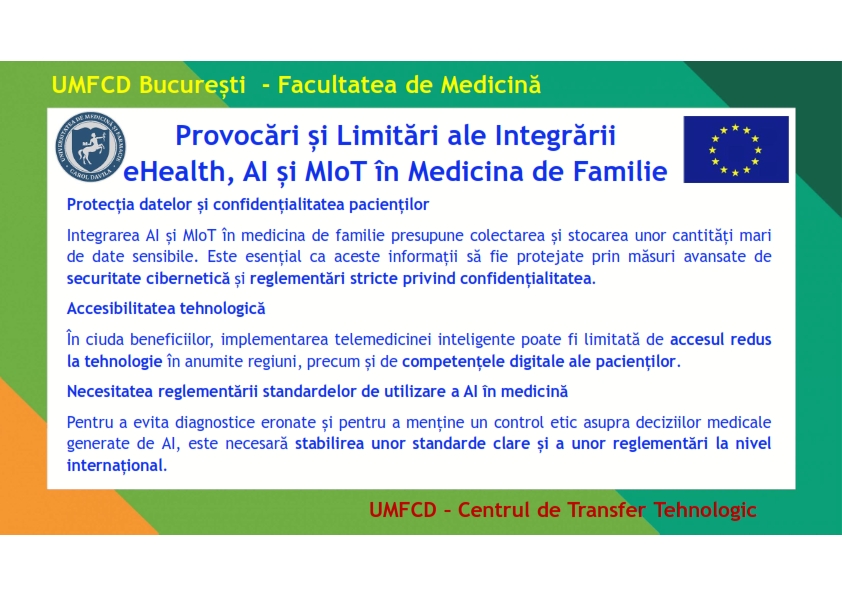 UMFCD București - Facultatea de Medicină

UNIVERSITATEA DE MEDICINĂ ȘI FARMACIE CAROL DAVILA

Provocări și Limitări ale Integrării eHealth, AI și MIoT în Medicina de Familie

Protecția datelor și confidențialitatea pacienților

Integrarea AI și MIoT în medicina de familie presupune colectarea și stocarea unor cantități mari de date sensibile. Este esențial ca aceste informații să fie protejate prin măsuri avansate de securitate cibernetică și reglementări stricte privind confidențialitatea.

Accesibilitatea tehnologică

În ciuda beneficiilor, implementarea telemedicinei inteligente poate fi limitată de accesul redus la tehnologie în anumite regiuni, precum și de competențele digitale ale pacienților.

Necesitatea reglementării standardelor de utilizare a AI în medicină

Pentru a evita diagnostice eronate și pentru a menține un control etic asupra deciziilor medicale generate de AI, este necesară stabilirea unor standarde clare și a unor reglementări la nivel internațional.

UMFCD - Centrul de Transfer Tehnologic